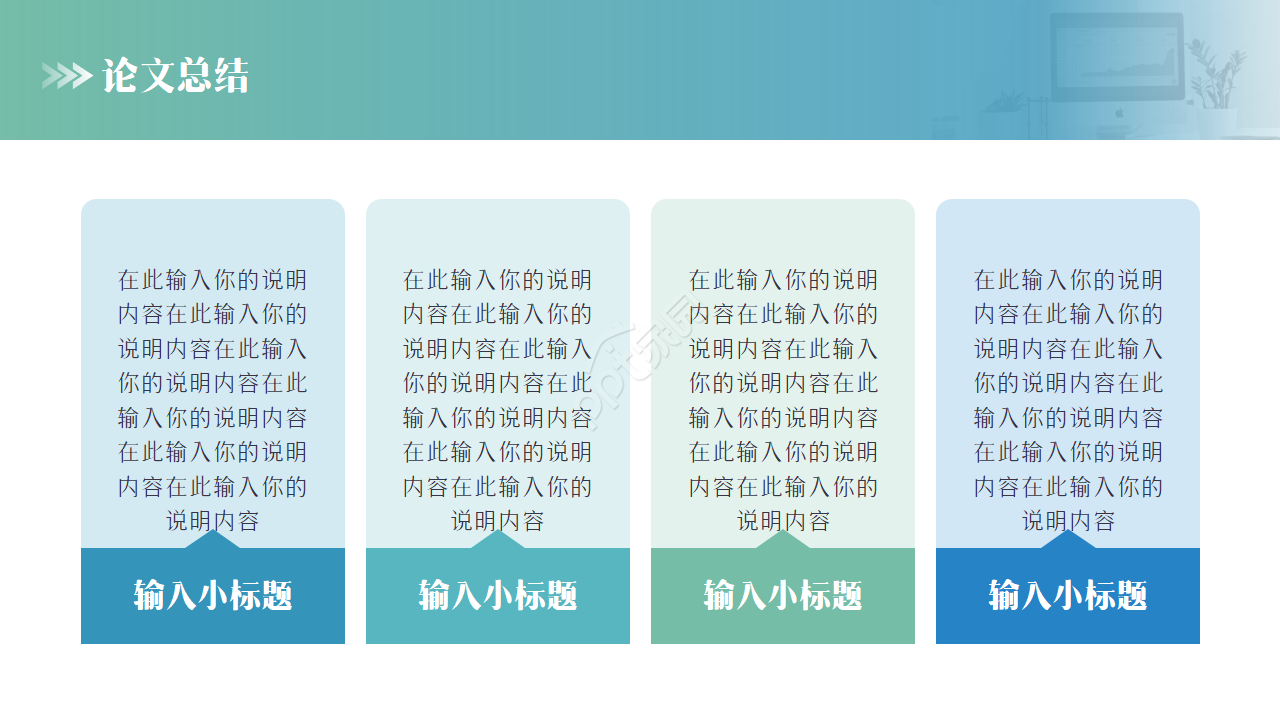 论文总结

在此输入你的说明内容在此输入你的说明内容在此输入你的说明内容在此输入你的说明内容在此输入你的说明内容在此输入你的说明内容

输入小标题

在此输入你的说明内容在此输入你的说明内容在此输入你的说明内容在此输入你的说明内容在此输入你的说明内容在此输入你的说明内容

输入小标题

在此输入你的说明内容在此输入你的说明内容在此输入你的说明内容在此输入你的说明内容在此输入你的说明内容在此输入你的说明内容

输入小标题

在此输入你的说明内容在此输入你的说明内容在此输入你的说明内容在此输入你的说明内容在此输入你的说明内容在此输入你的说明内容

输入小标题